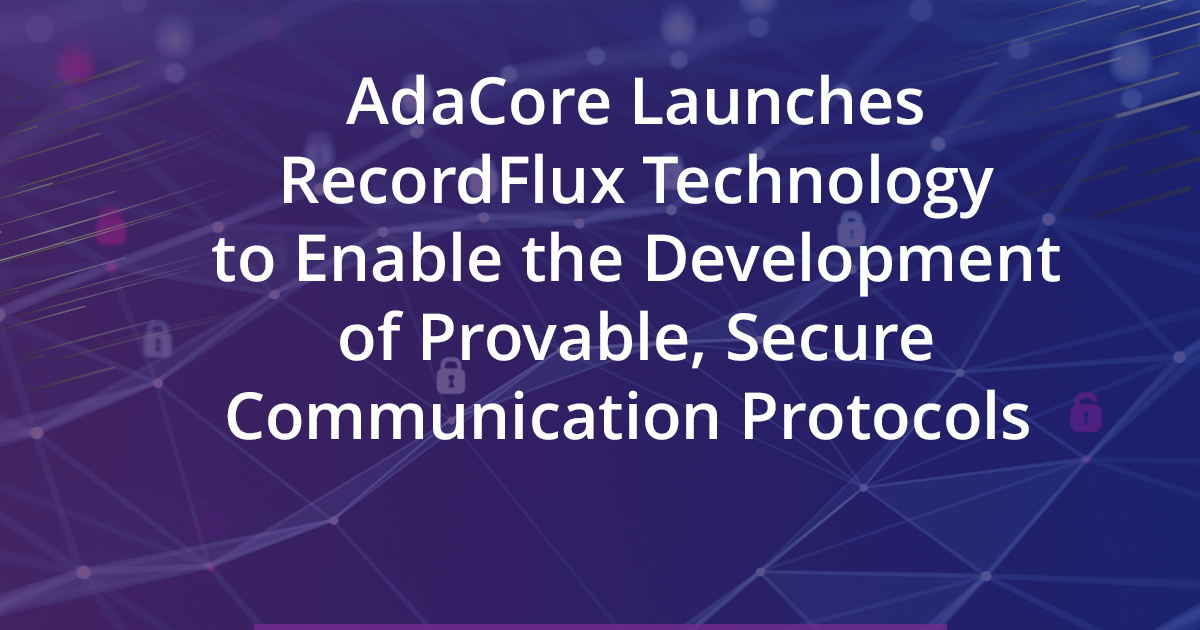 AdaCore Launches RecordFlux Technology to Enable the Development of Provable, Secure Communication Protocols